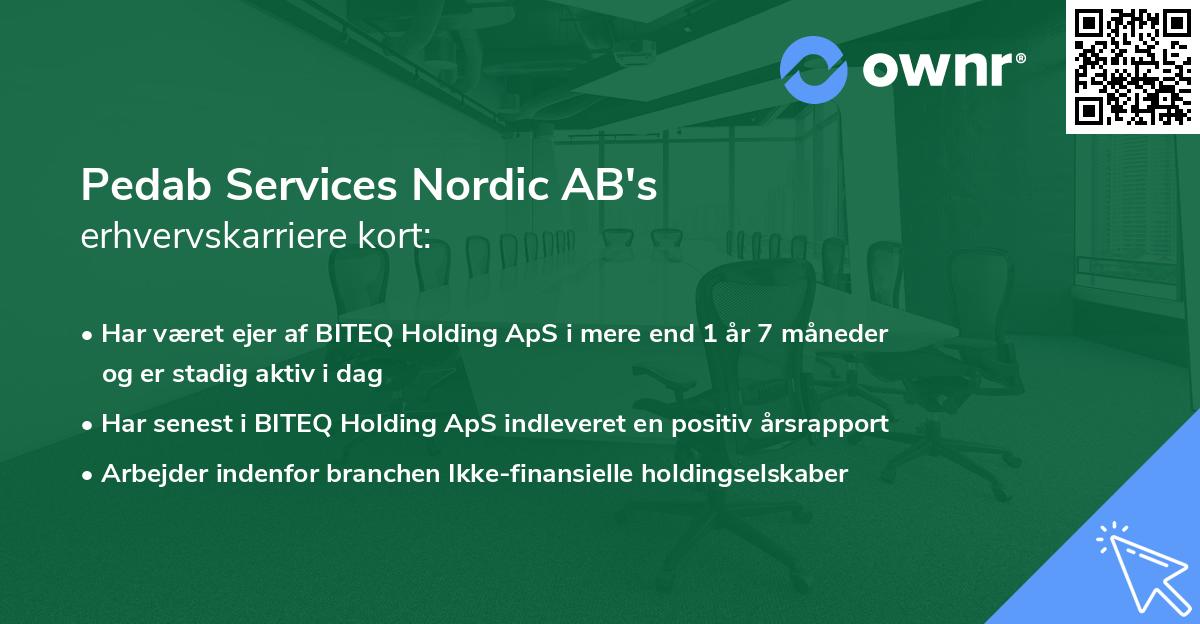 ownr®

Pedab Services Nordic AB's
erhvervskarriere kort:

• Har været ejer af BITEQ Holding ApS i mere end 1 år 7 måneder og er stadig aktiv i dag
• Har senest i BITEQ Holding ApS indleveret en positiv årsrapport
• Arbejder indenfor branchen Ikke-finansielle holdingselskaber